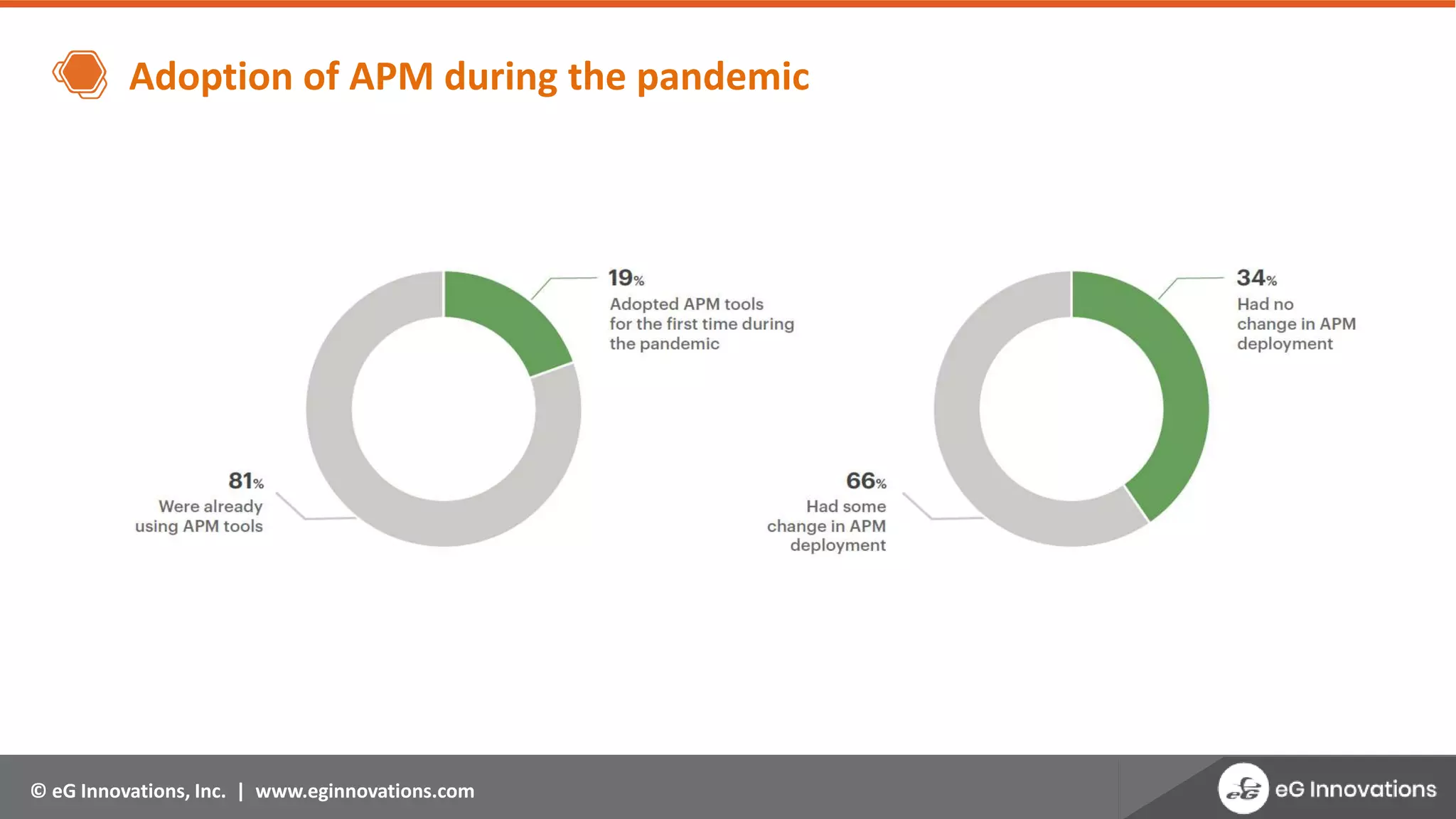 Adoption of APM during the pandemic

19%
Adopted APM tools for the first time during the pandemic

81%
Were already using APM tools

34%
Had no change in APM deployment

66%
Had some change in APM deployment

© eG Innovations, Inc. | www.eginnovations.com

eG Innovations